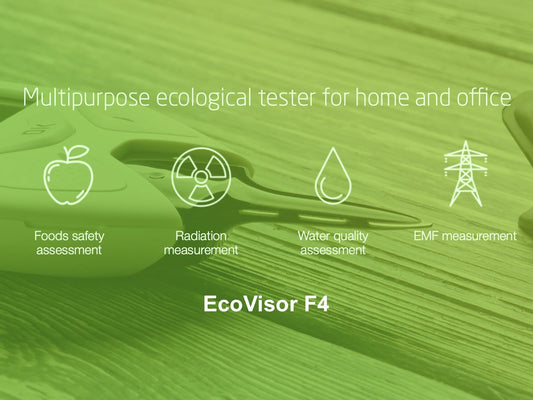 Multipurpose ecological tester for home and office

Foods safety assessment

Radiation measurement

Water quality assessment

EMF measurement

EcoVisor F4